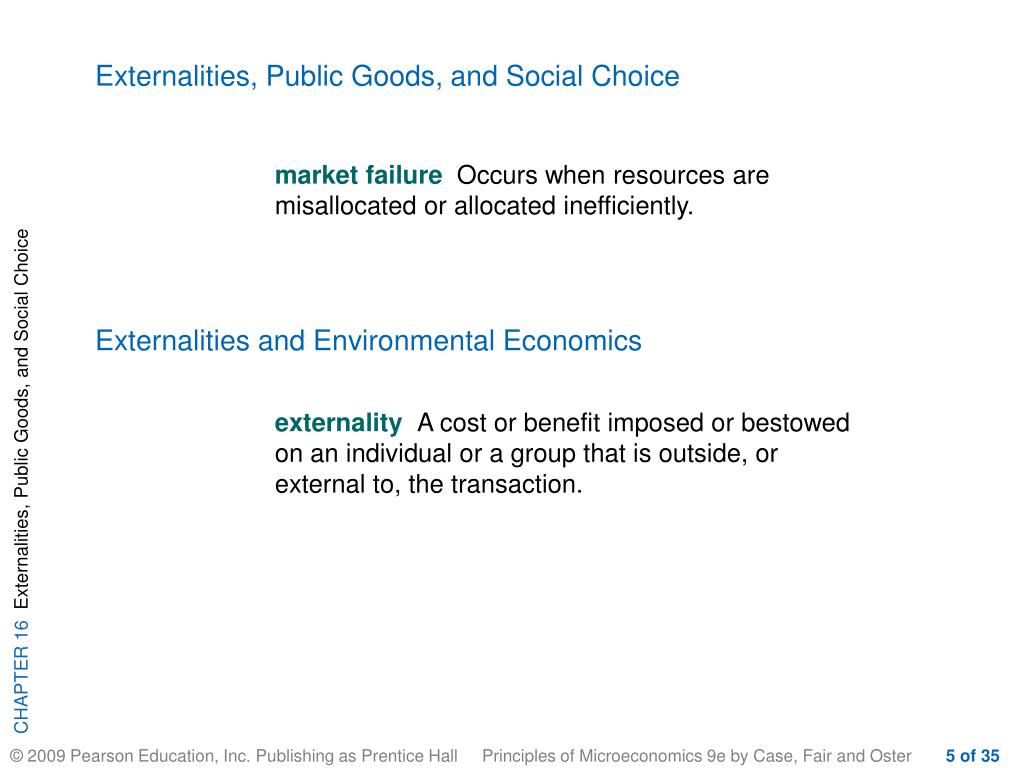 Externalities, Public Goods, and Social Choice

market failure Occurs when resources are misallocated or allocated inefficiently.

Externalities and Environmental Economics

externality A cost or benefit imposed or bestowed on an individual or a group that is outside, or external to, the transaction.

CHAPTER 16 Externalities, Public Goods, and Social Choice

© 2009 Pearson Education, Inc. Publishing as Prentice Hall Principles of Microeconomics 9e by Case, Fair and Oster 5 of 35